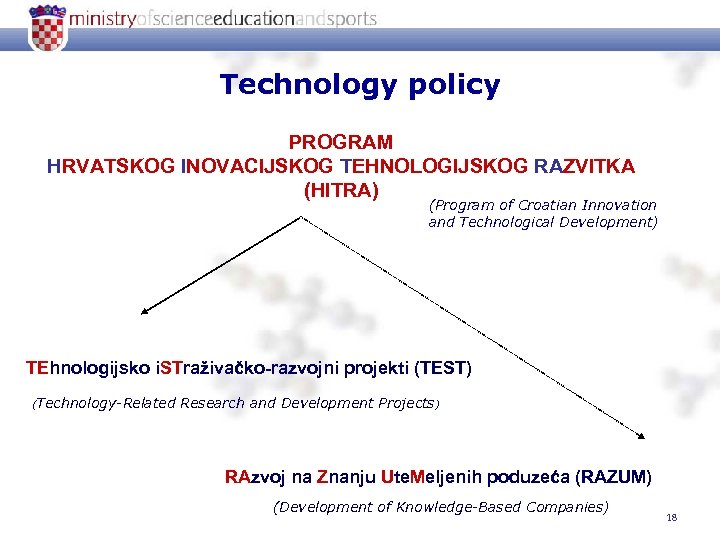 ministryofscienceeducationandsports

Technology policy

PROGRAM
HRVATSKOG INOVACIJSKOG TEHNOLOGIJSKOG RAZVITKA
(HITRA)

(Program of Croatian Innovation and Technological Development)

TEhnologijsko iSTraživačko-razvojni projekti (TEST)

(Technology-Related Research and Development Projects)

RAzvoj na Znanju UteMeljenih poduzeća (RAZUM)

(Development of Knowledge-Based Companies)

18